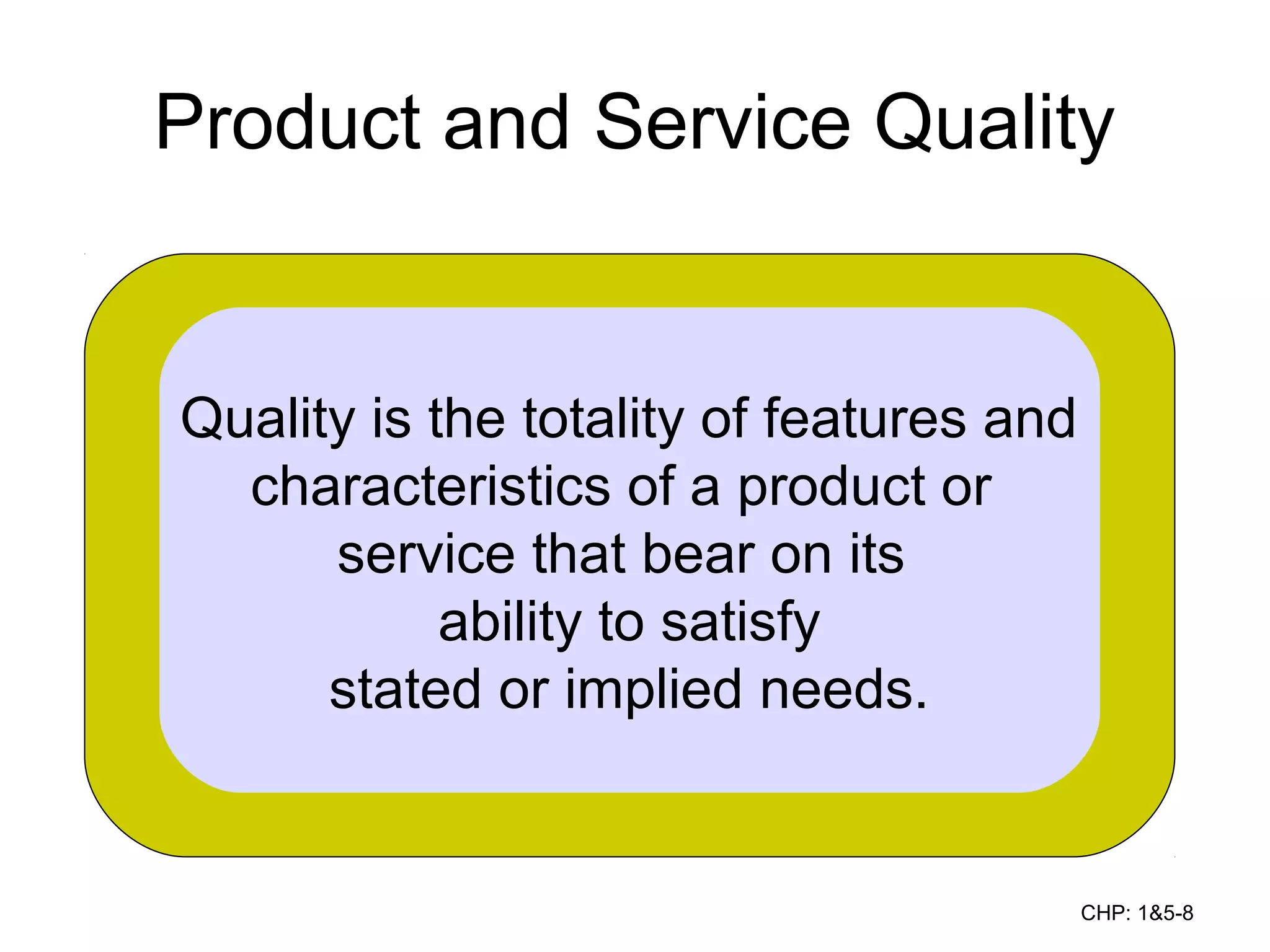 Product and Service Quality

Quality is the totality of features and characteristics of a product or service that bear on its ability to satisfy stated or implied needs.

CHP: 1&5-8